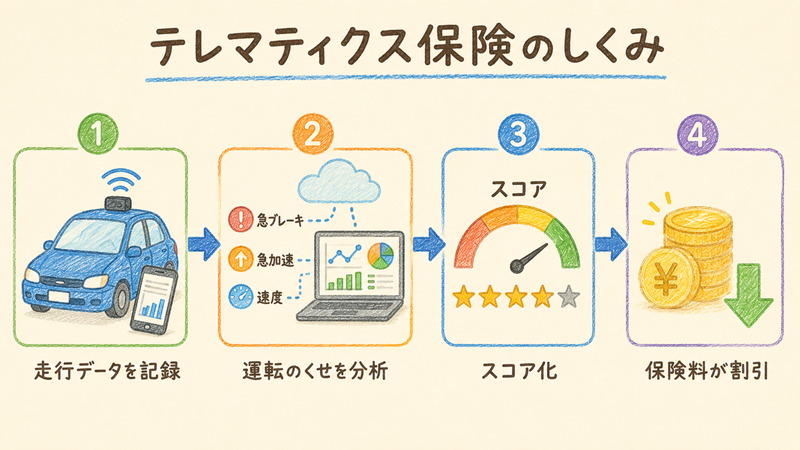 テレマティクス保険のしくみ

1

走行データを記録

2

急ブレーキ

急加速

速度

運転のくせを分析

3

スコア

スコア化

4

¥

保険料が割引